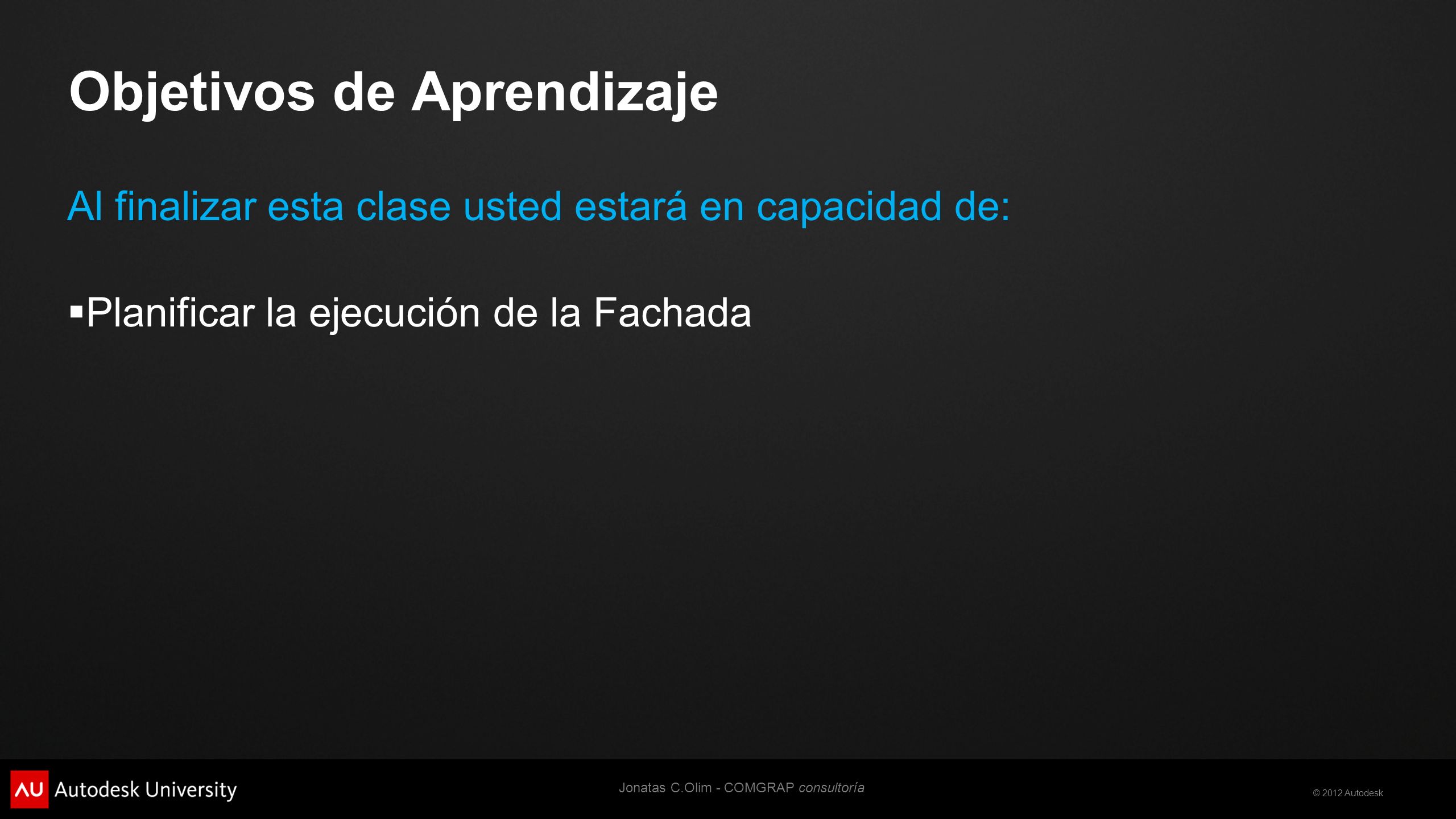 Objetivos de Aprendizaje

Al finalizar esta clase usted estará en capacidad de:

▪Planificar la ejecución de la Fachada

AU Autodesk University

Jonatas C.Olim - COMGRAP consultoría

© 2012 Autodesk